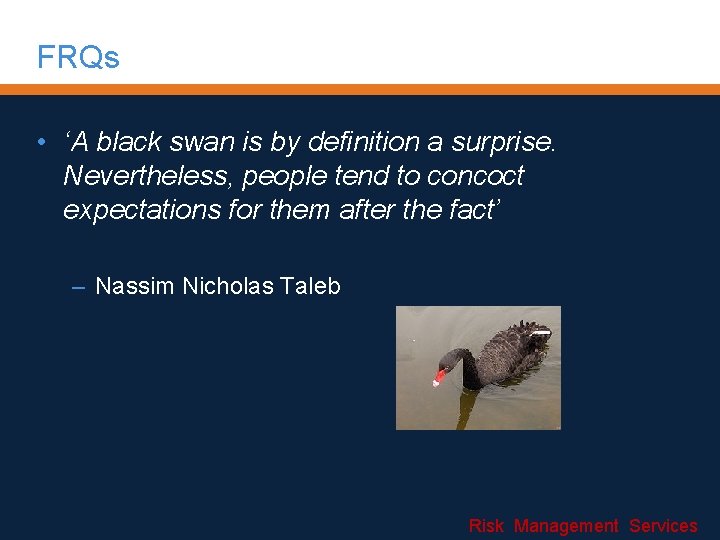 FRQs

• ‘A black swan is by definition a surprise. Nevertheless, people tend to concoct expectations for them after the fact’

– Nassim Nicholas Taleb

Risk Management Services